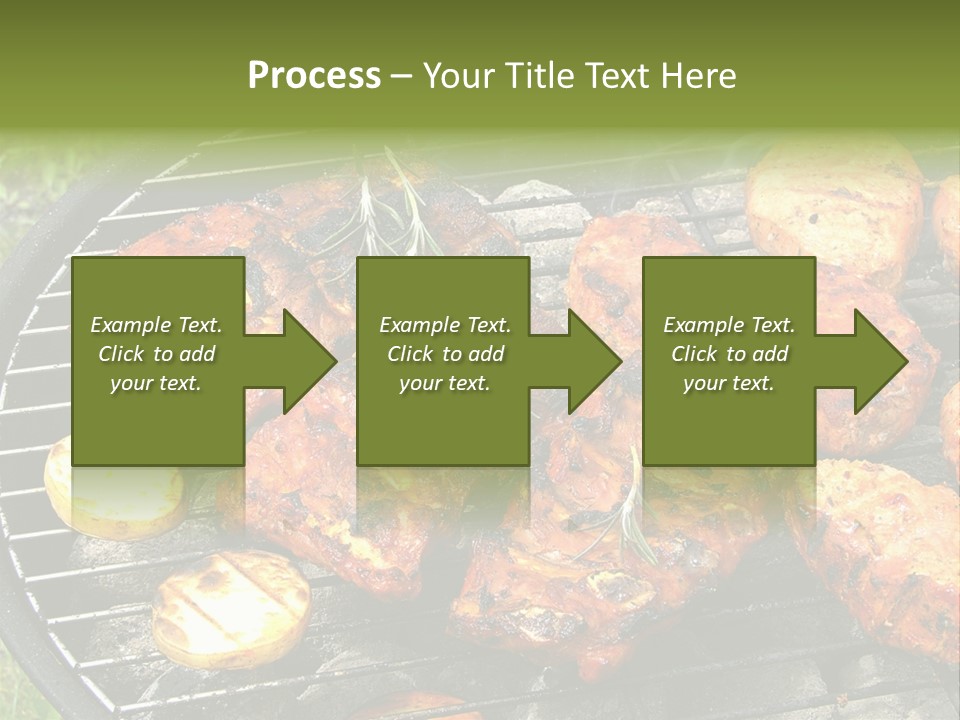 Process – Your Title Text Here

Example Text. Click to add your text.

Example Text. Click to add your text.

Example Text. Click to add your text.